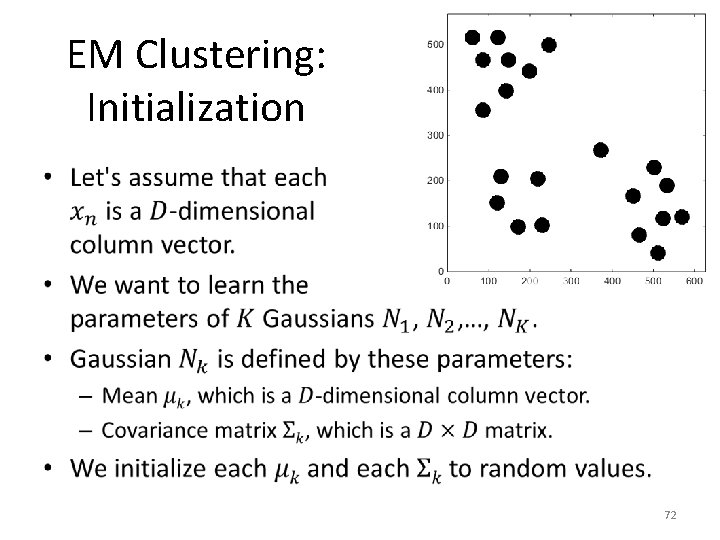 EM Clustering: Initialization

500
400
300
200
100
0
0 100 200 300 400 500 600

• Let's assume that each $x_n$ is a $D$-dimensional column vector.

• We want to learn the parameters of $K$ Gaussians $N_1$, $N_2$,..., $N_K$.

• Gaussian $N_k$ is defined by these parameters:
– Mean $\mu_k$, which is a $D$-dimensional column vector.
– Covariance matrix $\Sigma_k$, which is a $D \times D$ matrix.

• We initialize each $\mu_k$ and each $\Sigma_k$ to random values.

72